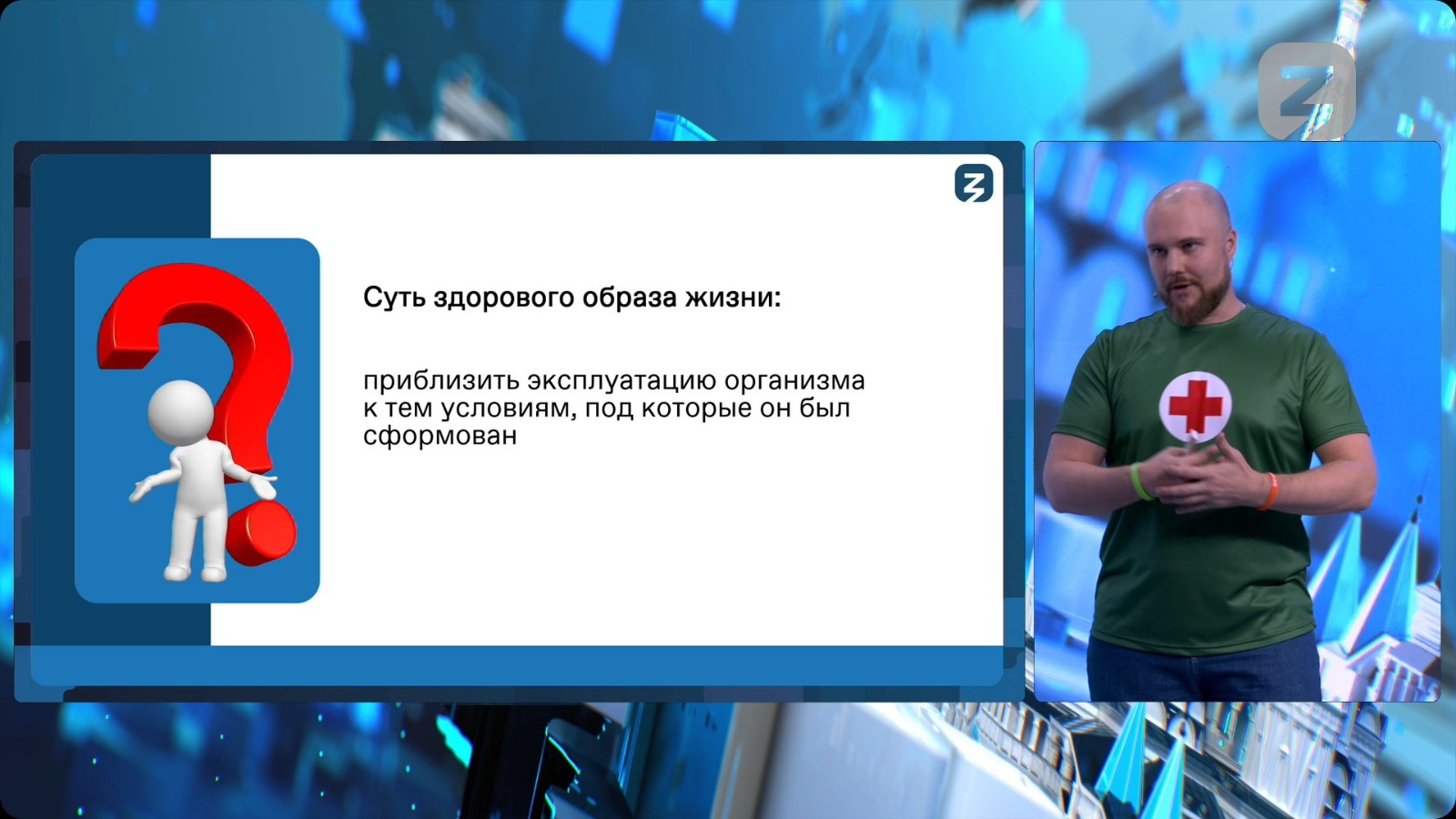 Суть здорового образа жизни:

приблизить эксплуатацию организма к тем условиям, под которые он был сформован